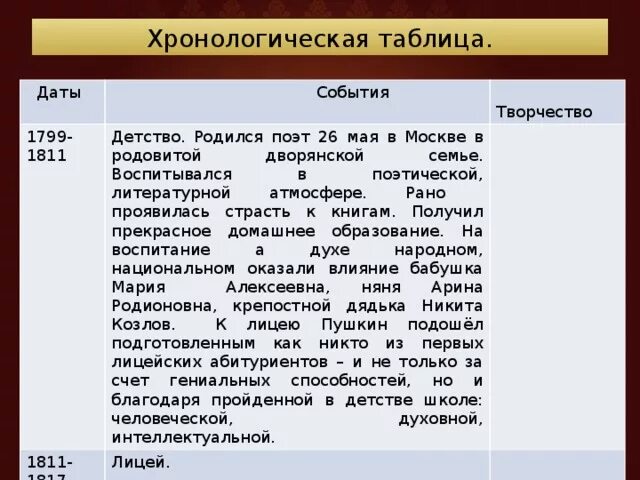 Хронологическая таблица.

| Даты | События | Творчество |
|---|---|---|
| 1799-1811 | Детство. Родился поэт 26 мая в Москве в родовитой дворянской семье. Воспитывался в поэтической, литературной атмосфере. Рано проявилась страсть к книгам. Получил прекрасное домашнее образование. На воспитание а духе народном, национальном оказали влияние бабушка Мария Алексеевна, няня Арина Родионовна, крепостной дядька Никита Козлов. К лицею Пушкин подошёл подготовленным как никто из первых лицейских абитуриентов – и не только за счет гениальных способностей, но и благодаря пройденной в детстве школе: человеческой, духовной, интеллектуальной. | |
| 1811-1817 | Лицей. | |